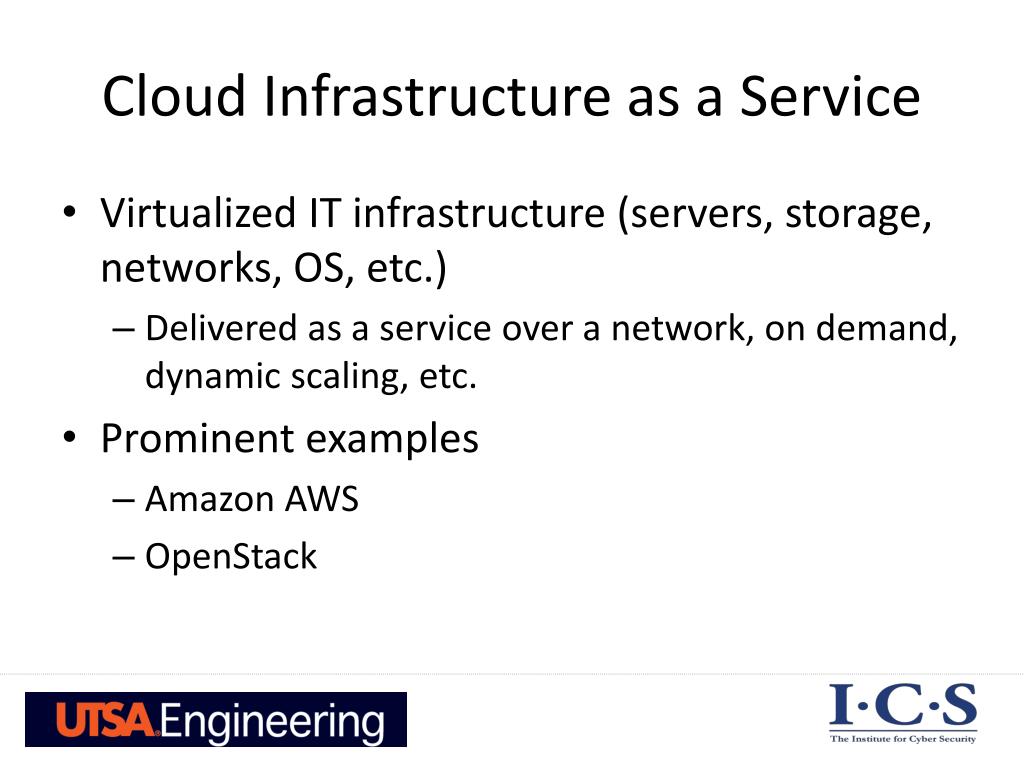 Cloud Infrastructure as a Service

• Virtualized IT infrastructure (servers, storage, networks, OS, etc.)
– Delivered as a service over a network, on demand, dynamic scaling, etc.

• Prominent examples
– Amazon AWS
– OpenStack

UTSA Engineering

I·C·S
The Institute for Cyber Security